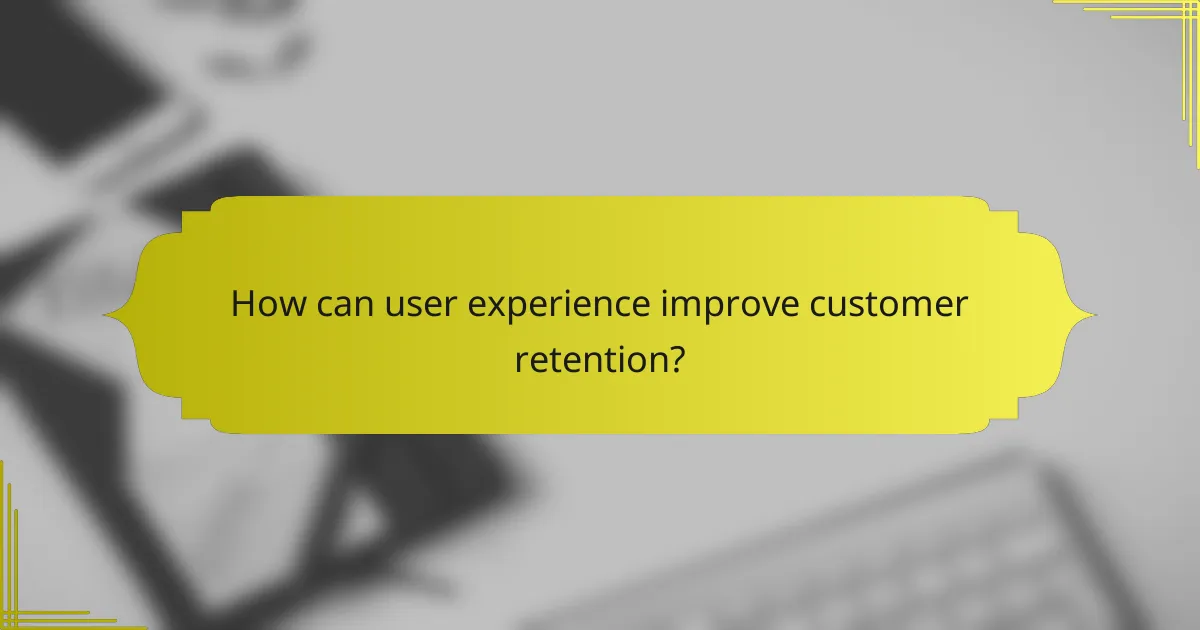 How can user experience improve customer retention?